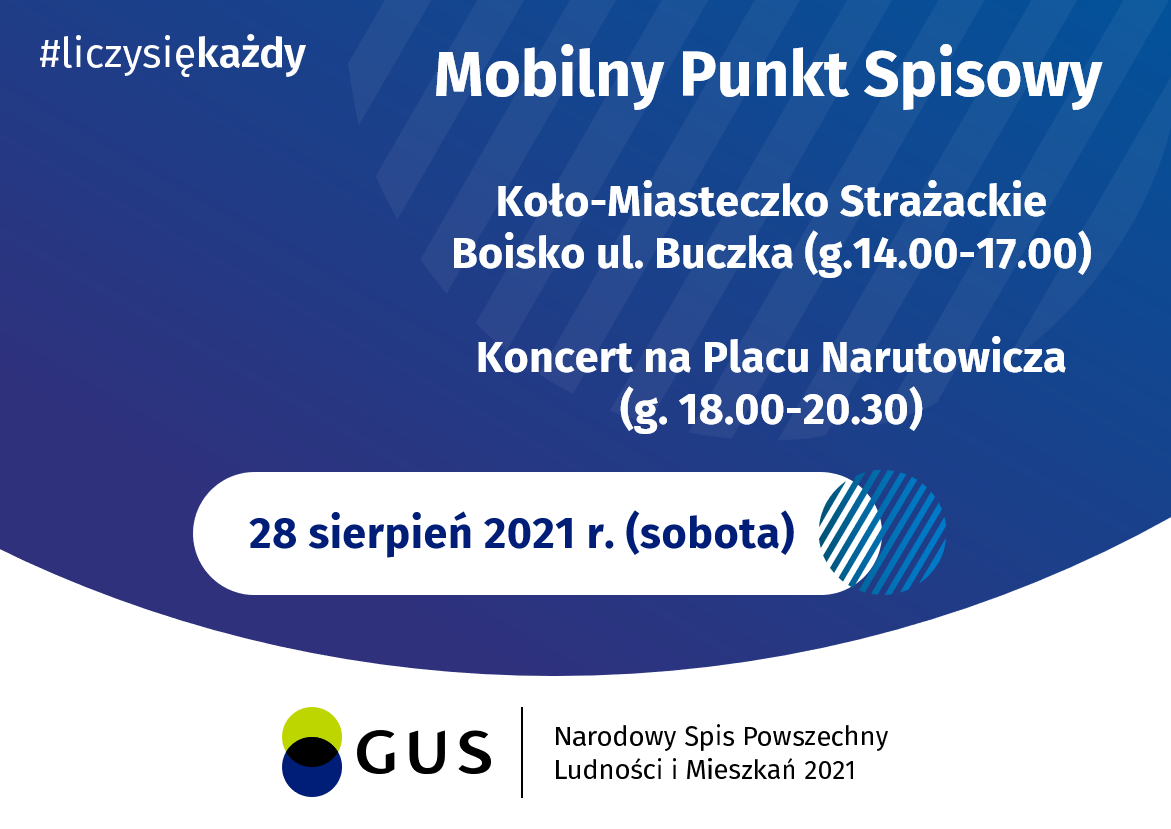 #liczysiękażdy

Mobilny Punkt Spisowy

Koło-Miasteczko Strażackie
Boisko ul. Buczka (g.14.00-17.00)

Koncert na Placu Narutowicza
(g. 18.00-20.30)

28 sierpień 2021 r. (sobota)

GUS

Narodowy Spis Powszechny
Ludności i Mieszkań 2021